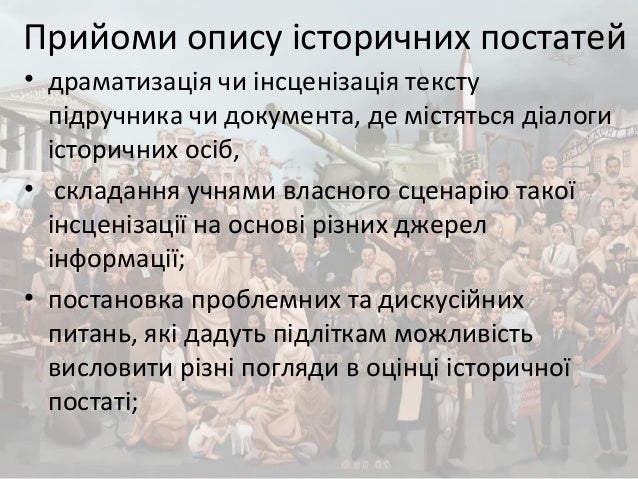 Прийоми опису історичних постатей

• драматизація чи інсценізація тексту підручника чи документа, де містяться діалоги історичних осіб,

• складання учнями власного сценарію такої інсценізації на основі різних джерел інформації;

• постановка проблемних та дискусійних питань, які дадуть підліткам можливість висловити різні погляди в оцінці історичної постаті;